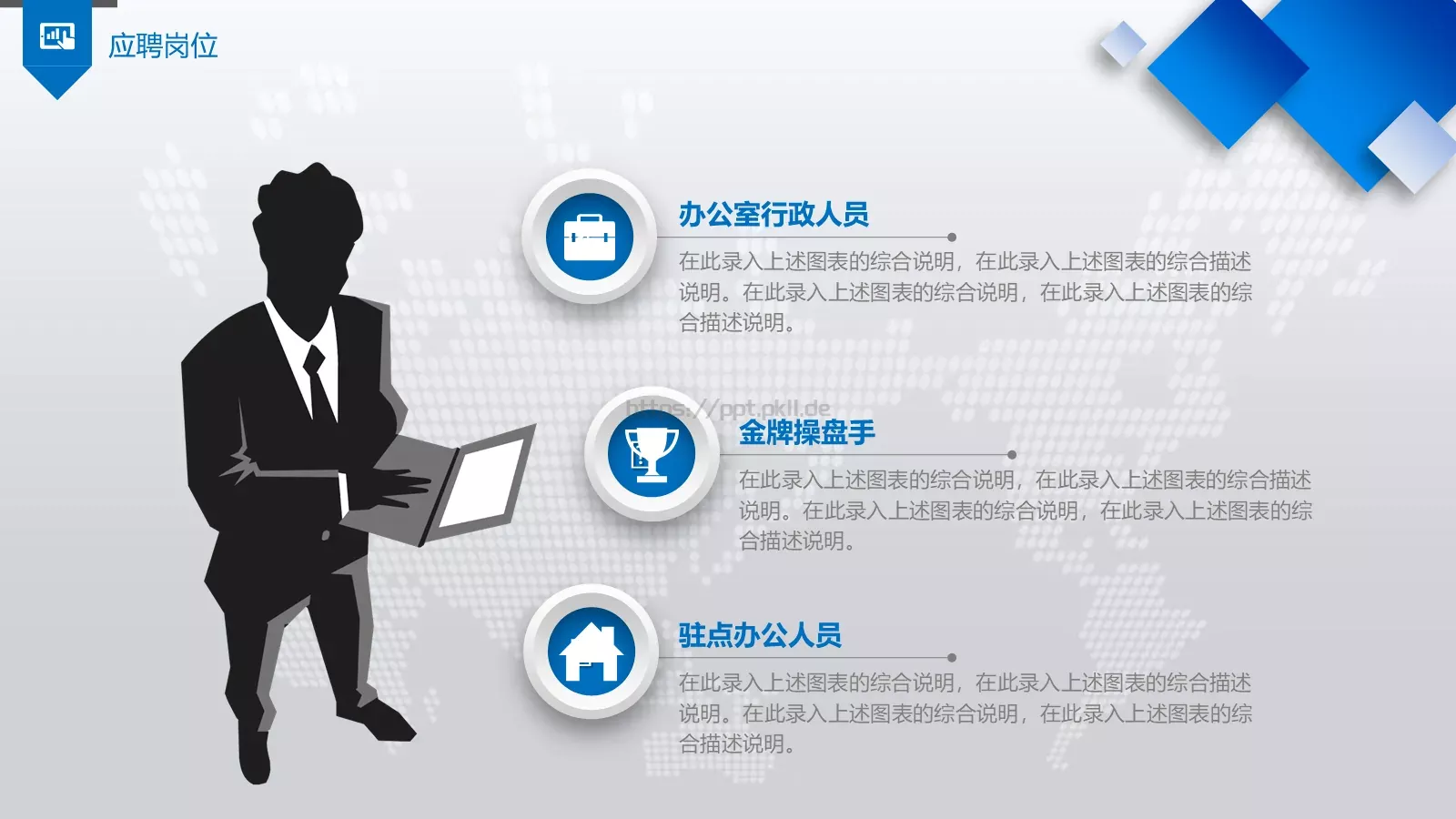 应聘岗位

办公室行政人员

在此录入上述图表的综合说明，在此录入上述图表的综合描述说明。在此录入上述图表的综合说明，在此录入上述图表的综合描述说明。

https://ppt.pkll.de

金牌操盘手

在此录入上述图表的综合说明，在此录入上述图表的综合描述说明。在此录入上述图表的综合说明，在此录入上述图表的综合描述说明。

驻点办公人员

在此录入上述图表的综合说明，在此录入上述图表的综合描述说明。在此录入上述图表的综合说明，在此录入上述图表的综合描述说明。